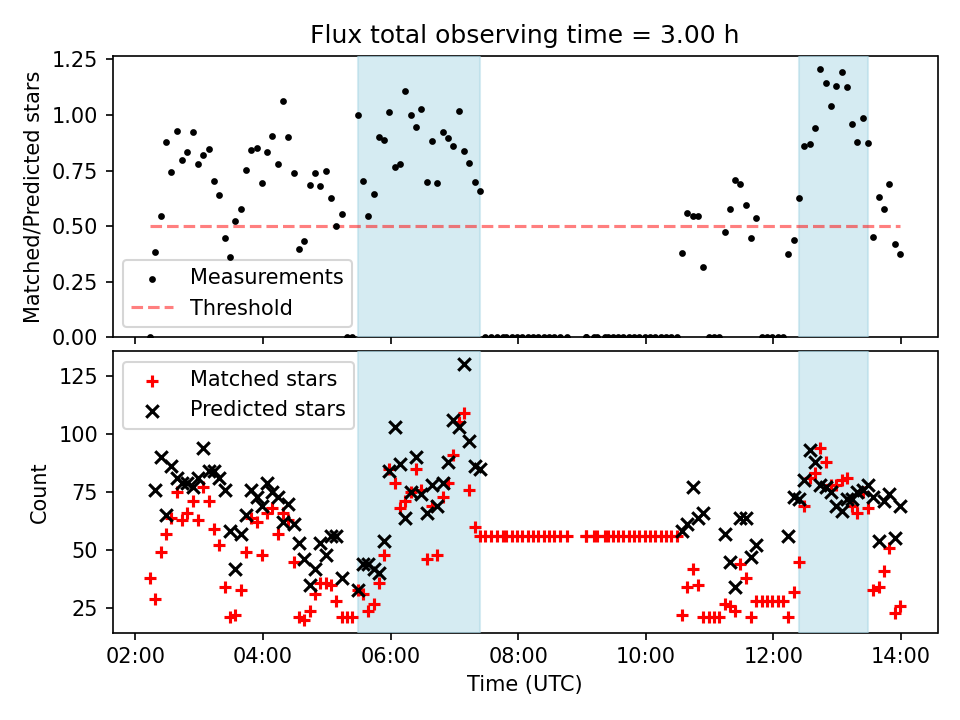 Flux total observing time = 3.00 h

Matched/Predicted stars

1.25
1.00
0.75
0.50
0.25
0.00

Measurements
Threshold

Count

125
100
75
50
25

Matched stars
Predicted stars

02:00
04:00
06:00
08:00
10:00
12:00
14:00

Time (UTC)